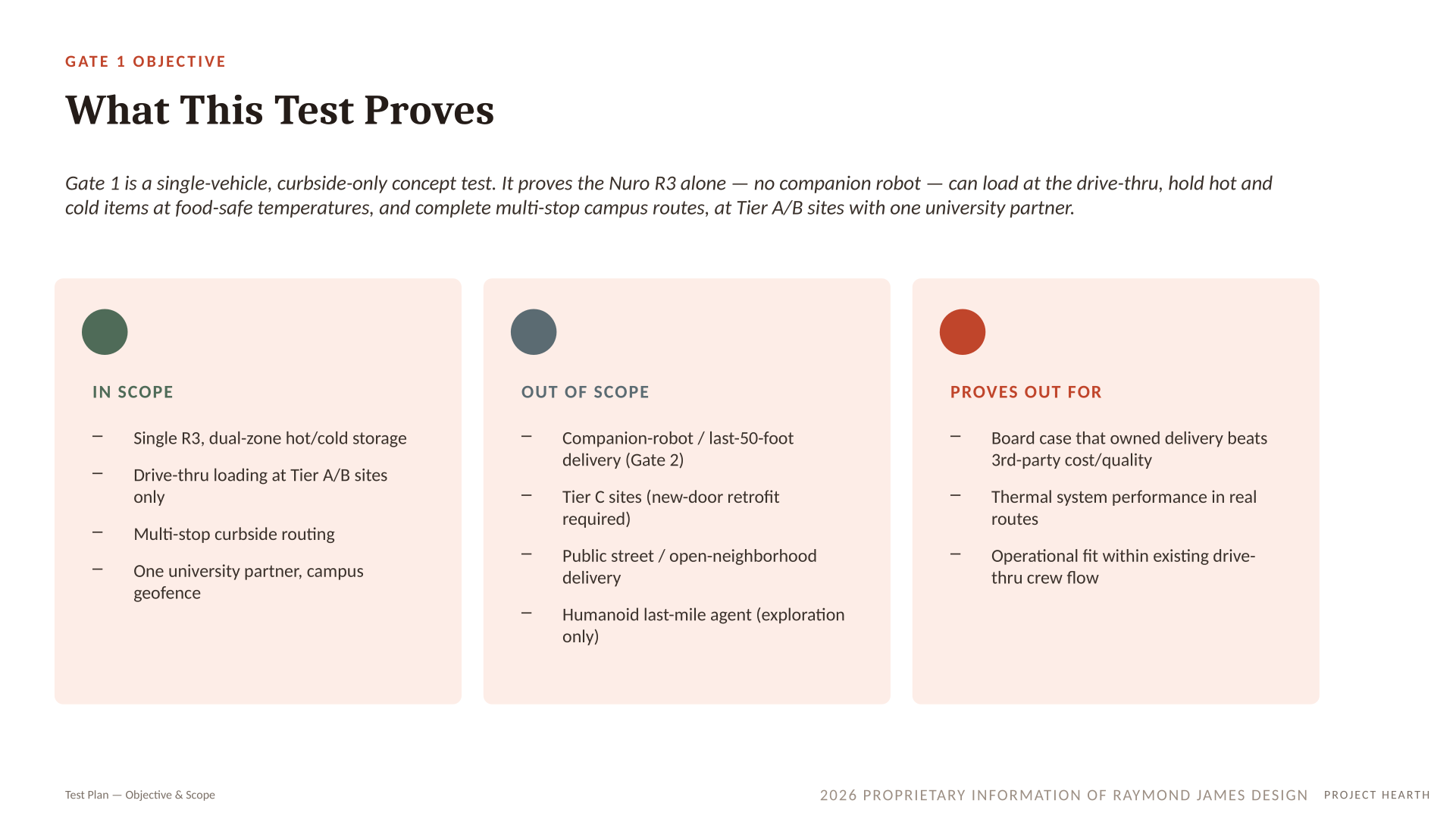 GATE 1 OBJECTIVE

What This Test Proves

Gate 1 is a single-vehicle, curbside-only concept test. It proves the Nuro R3 alone — no companion robot — can load at the drive-thru, hold hot and cold items at food-safe temperatures, and complete multi-stop campus routes, at Tier A/B sites with one university partner.

IN SCOPE

– Single R3, dual-zone hot/cold storage
– Drive-thru loading at Tier A/B sites only
– Multi-stop curbside routing
– One university partner, campus geofence

OUT OF SCOPE

– Companion-robot / last-50-foot delivery (Gate 2)
– Tier C sites (new-door retrofit required)
– Public street / open-neighborhood delivery
– Humanoid last-mile agent (exploration only)

PROVES OUT FOR

– Board case that owned delivery beats 3rd-party cost/quality
– Thermal system performance in real routes
– Operational fit within existing drive-thru crew flow

Test Plan — Objective & Scope

2026 PROPRIETARY INFORMATION OF RAYMOND JAMES DESIGN PROJECT HEARTH